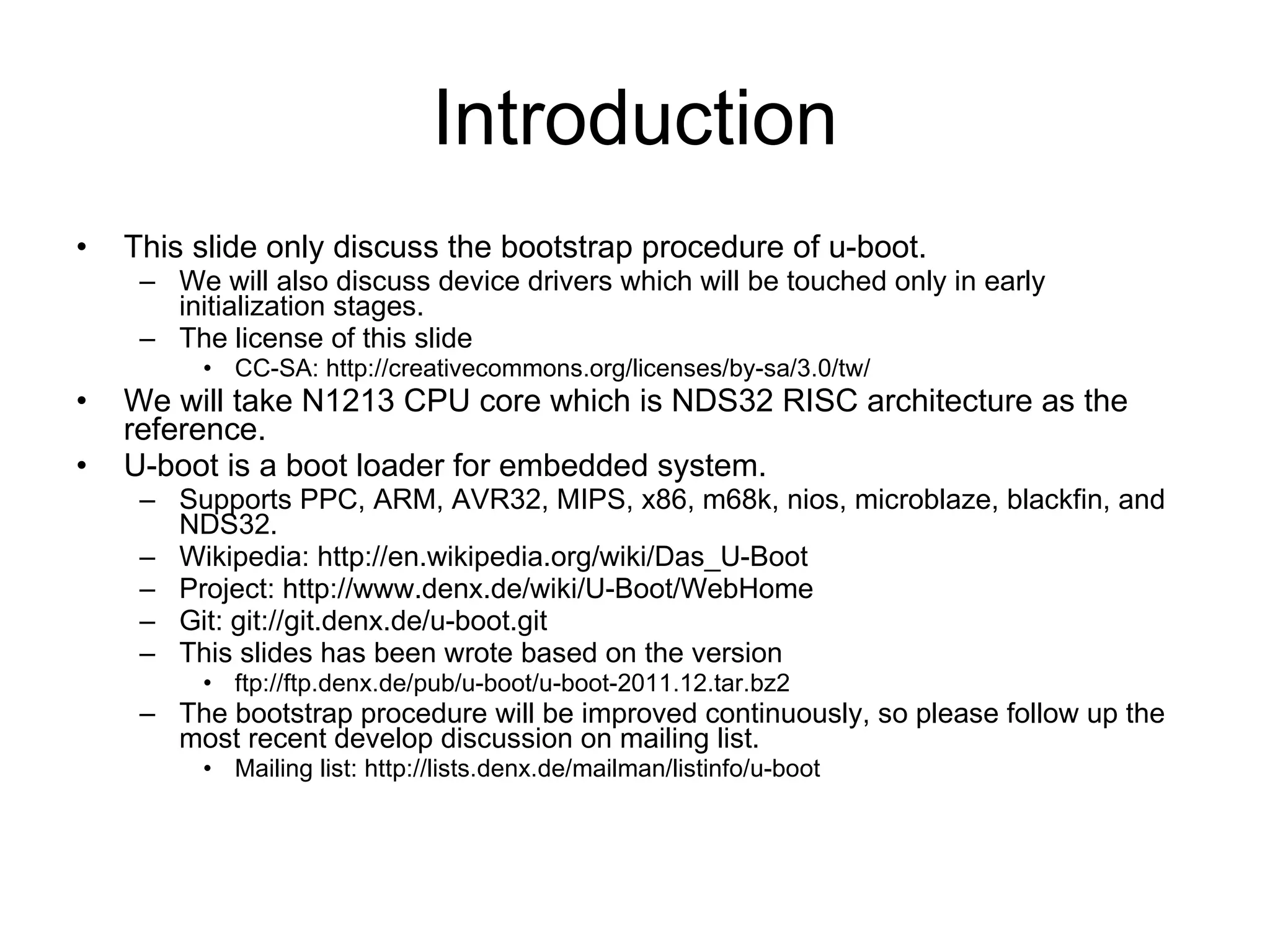 Introduction

• This slide only discuss the bootstrap procedure of u-boot.
  – We will also discuss device drivers which will be touched only in early initialization stages.
  – The license of this slide
    • CC-SA: http://creativecommons.org/licenses/by-sa/3.0/tw/
• We will take N1213 CPU core which is NDS32 RISC architecture as the reference.
• U-boot is a boot loader for embedded system.
  – Supports PPC, ARM, AVR32, MIPS, x86, m68k, nios, microblaze, blackfin, and NDS32.
  – Wikipedia: http://en.wikipedia.org/wiki/Das_U-Boot
  – Project: http://www.denx.de/wiki/U-Boot/WebHome
  – Git: git://git.denx.de/u-boot.git
  – This slides has been wrote based on the version
    • ftp://ftp.denx.de/pub/u-boot/u-boot-2011.12.tar.bz2
  – The bootstrap procedure will be improved continuously, so please follow up the most recent develop discussion on mailing list.
    • Mailing list: http://lists.denx.de/mailman/listinfo/u-boot